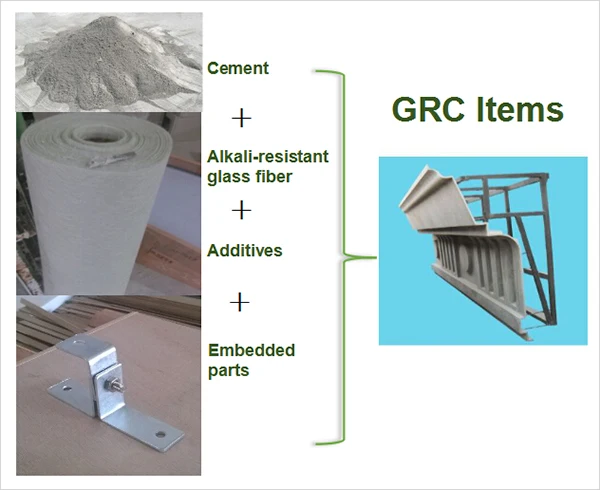 Cement

+

Alkali-resistant glass fiber

+

Additives

+

Embedded parts

GRC Items